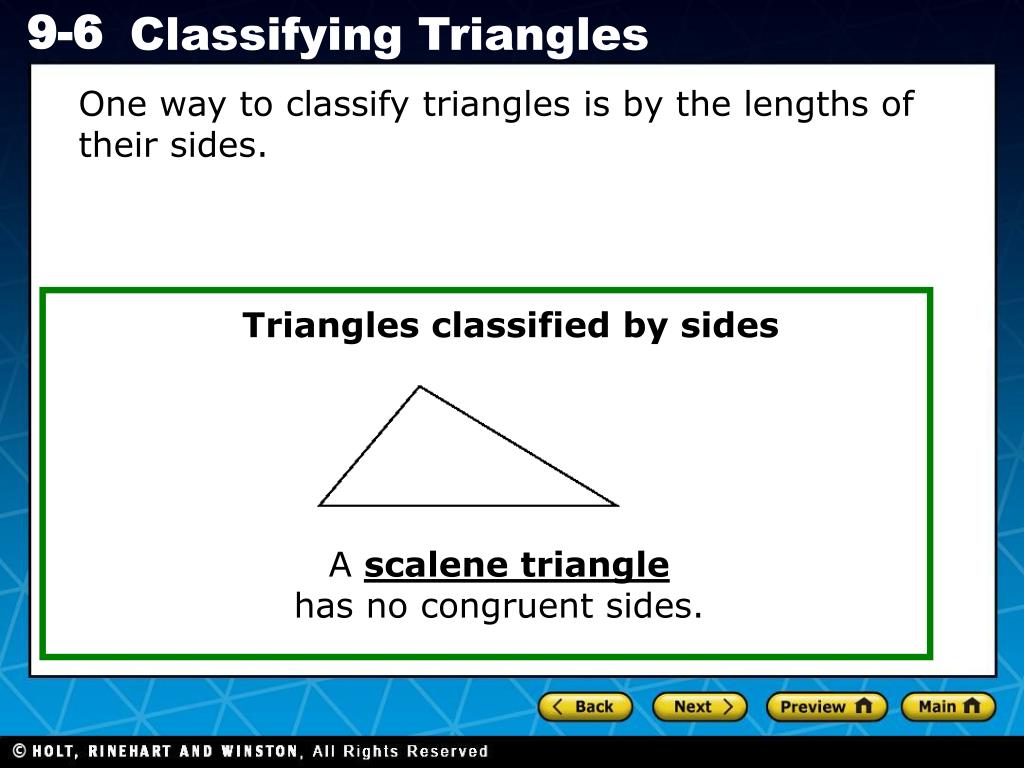 9-6 Classifying Triangles

One way to classify triangles is by the lengths of their sides.

Triangles classified by sides

A scalene triangle has no congruent sides.

Back
Next
Preview
Main

© HOLT, RINEHART AND WINSTON, All Rights Reserved